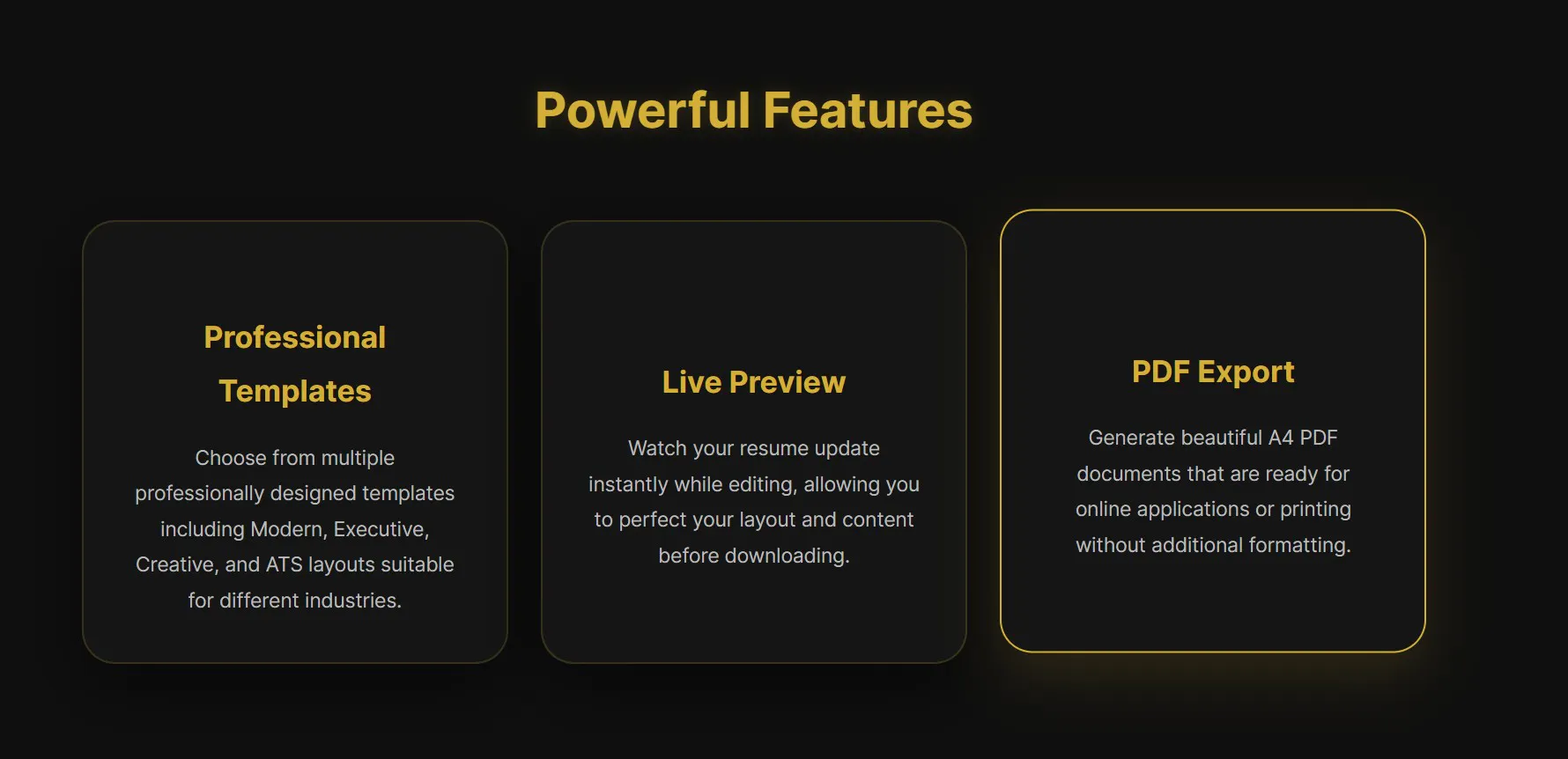 Powerful Features

Professional Templates

Choose from multiple professionally designed templates including Modern, Executive, Creative, and ATS layouts suitable for different industries.

Live Preview

Watch your resume update instantly while editing, allowing you to perfect your layout and content before downloading.

PDF Export

Generate beautiful A4 PDF documents that are ready for online applications or printing without additional formatting.